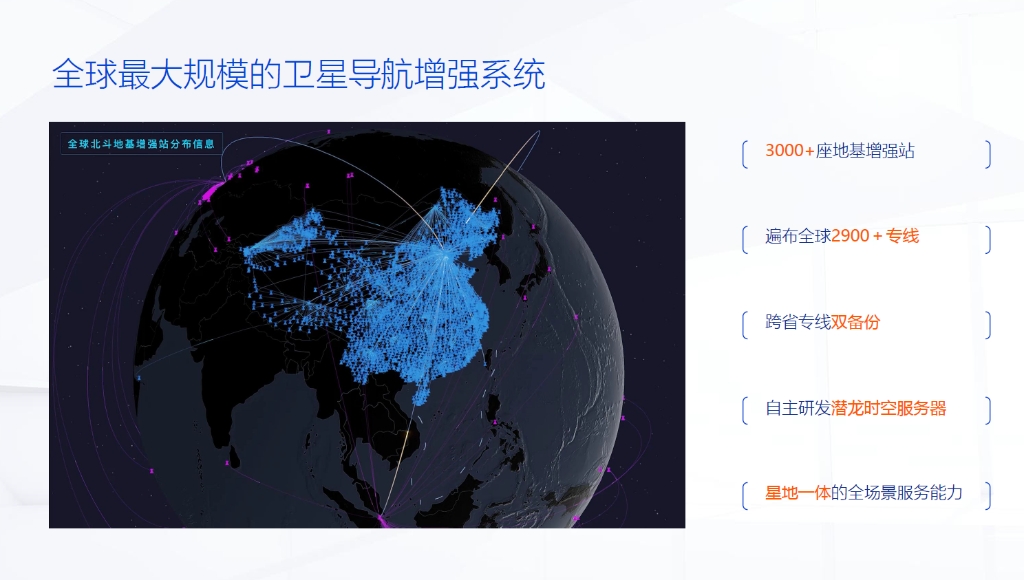 全球最大规模的卫星导航增强系统

全球北斗地基增强站分布信息

3000+座地基增强站

遍布全球2900+专线

跨省专线双备份

自主研发潜龙时空服务器

星地一体的全场景服务能力